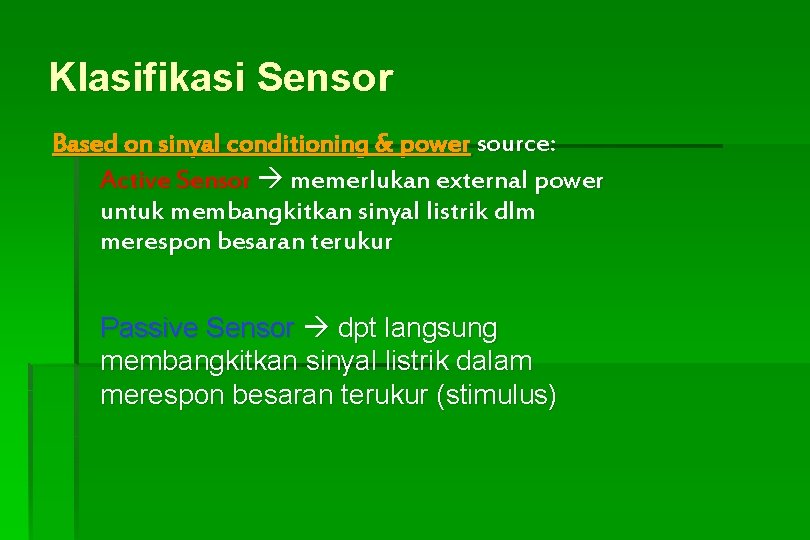 Klasifikasi Sensor

Based on sinyal conditioning & power source:

Active Sensor → memerlukan external power untuk membangkitkan sinyal listrik dlm merespon besaran terukur

Passive Sensor → dpt langsung membangkitkan sinyal listrik dalam merespon besaran terukur (stimulus)